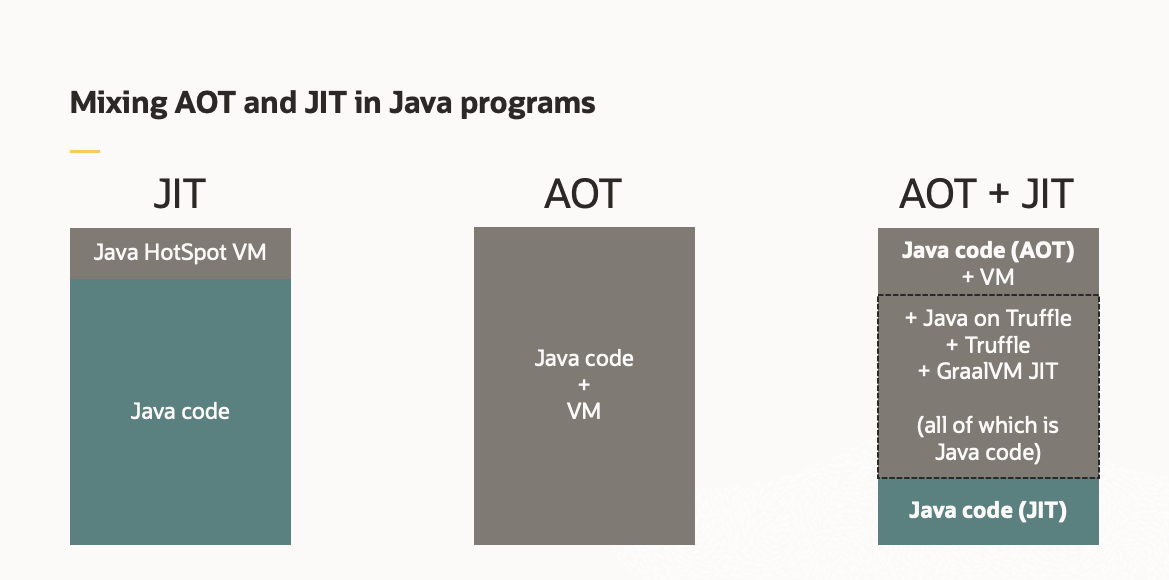 Mixing AOT and JIT in Java programs

JIT

Java HotSpot VM

Java code

AOT

Java code
+
VM

AOT + JIT

Java code (AOT)
+ VM

+ Java on Truffle
+ Truffle
+ GraalVM JIT

(all of which is Java code)

Java code (JIT)